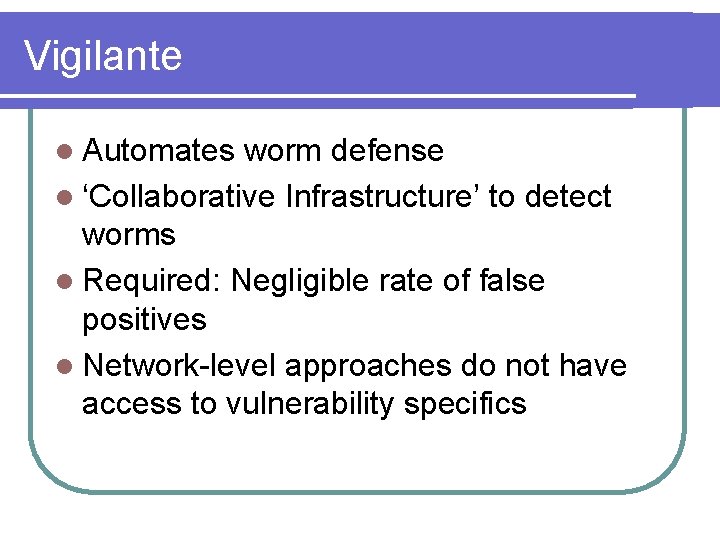 Vigilante

- Automates worm defense
- ‘Collaborative Infrastructure’ to detect worms
- Required: Negligible rate of false positives
- Network-level approaches do not have access to vulnerability specifics